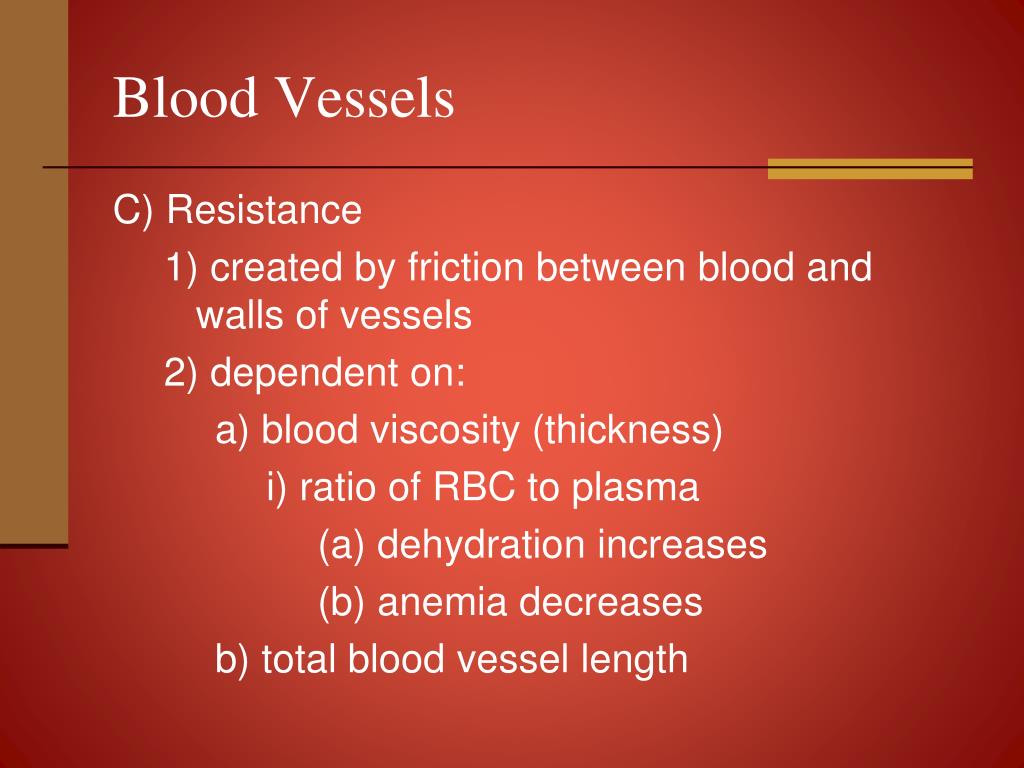 Blood Vessels

C) Resistance

1) created by friction between blood and walls of vessels

2) dependent on:

a) blood viscosity (thickness)

i) ratio of RBC to plasma

(a) dehydration increases

(b) anemia decreases

b) total blood vessel length